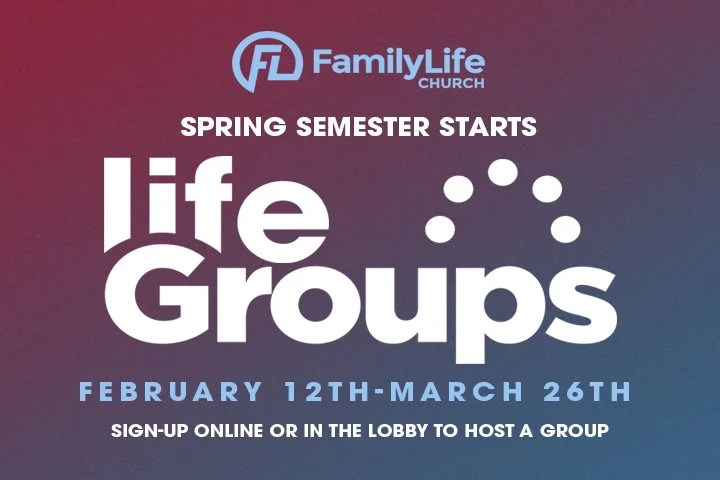 FL FamilyLife CHURCH

SPRING SEMESTER STARTS

life Groups

FEBRUARY 12TH-MARCH 26TH

SIGN-UP ONLINE OR IN THE LOBBY TO HOST A GROUP